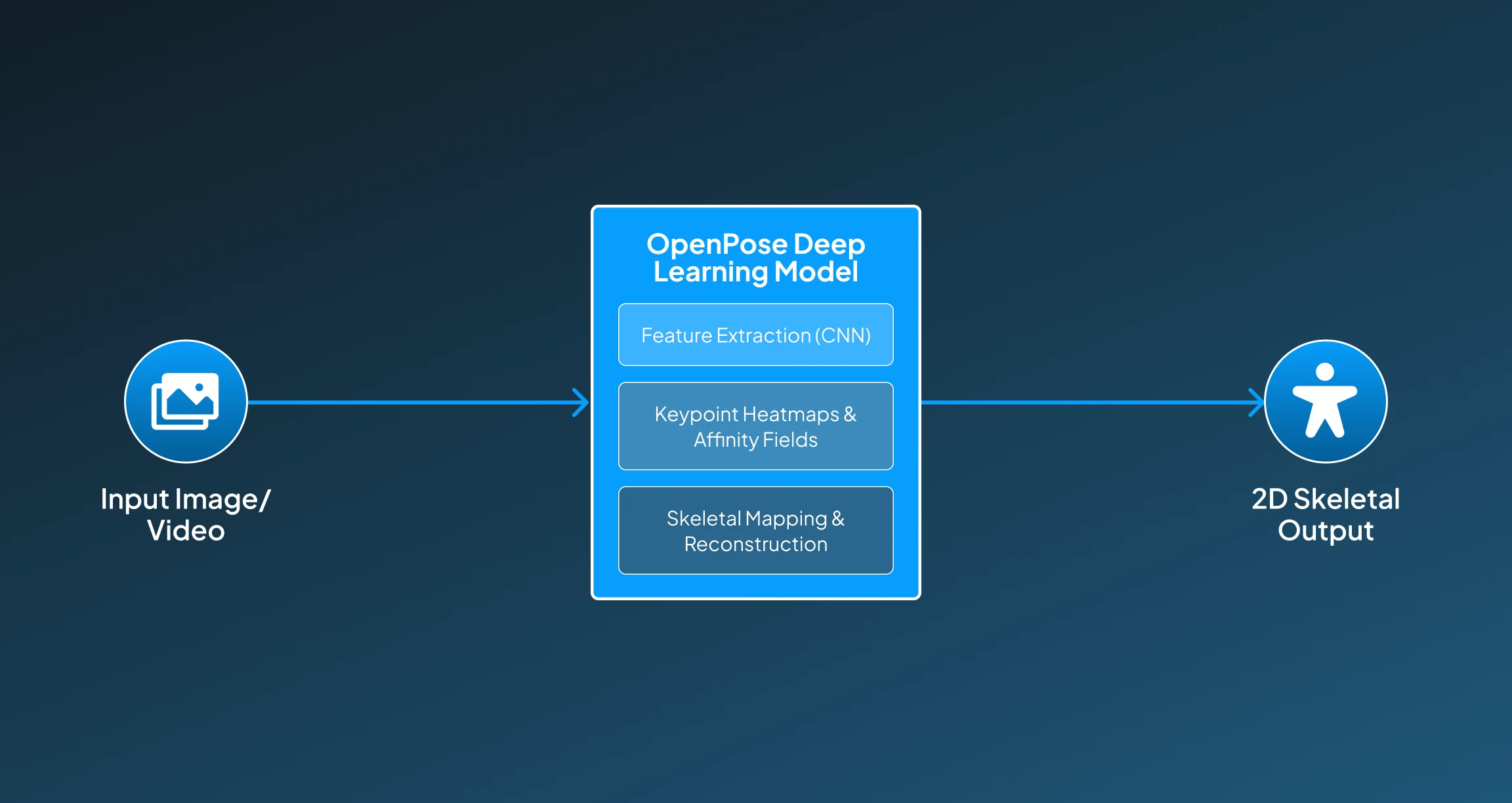 Input Image/ Video

OpenPose Deep Learning Model

Feature Extraction (CNN)

Keypoint Heatmaps & Affinity Fields

Skeletal Mapping & Reconstruction

2D Skeletal Output